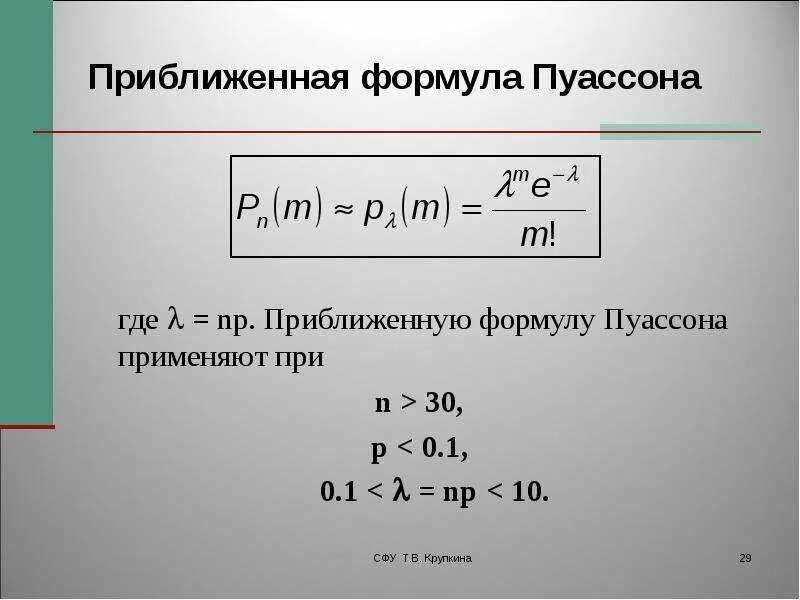 Приближенная формула Пуассона

$P_n(m) \approx p_\lambda(m) = \frac{\lambda^m e^{-\lambda}}{m!}$

где $\lambda$ = np. Приближенную формулу Пуассона применяют при

n > 30,

p < 0.1,

0.1 < $\lambda$ = np < 10.

СФУ Т.В. Крупкина

29